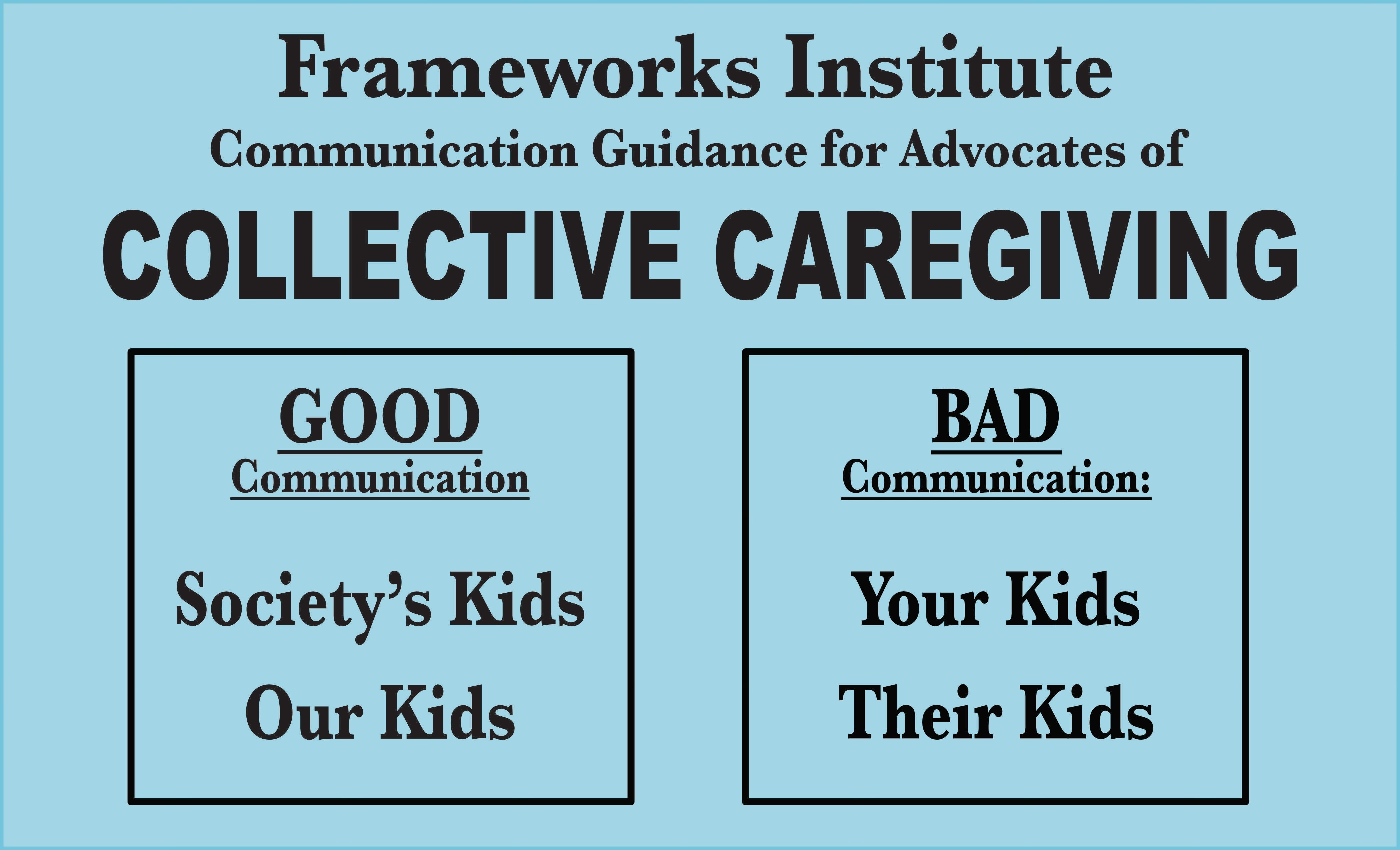 Frameworks Institute
Communication Guidance for Advocates of
COLLECTIVE CAREGIVING

GOOD
Communication

Society's Kids
Our Kids

BAD
Communication:

Your Kids
Their Kids